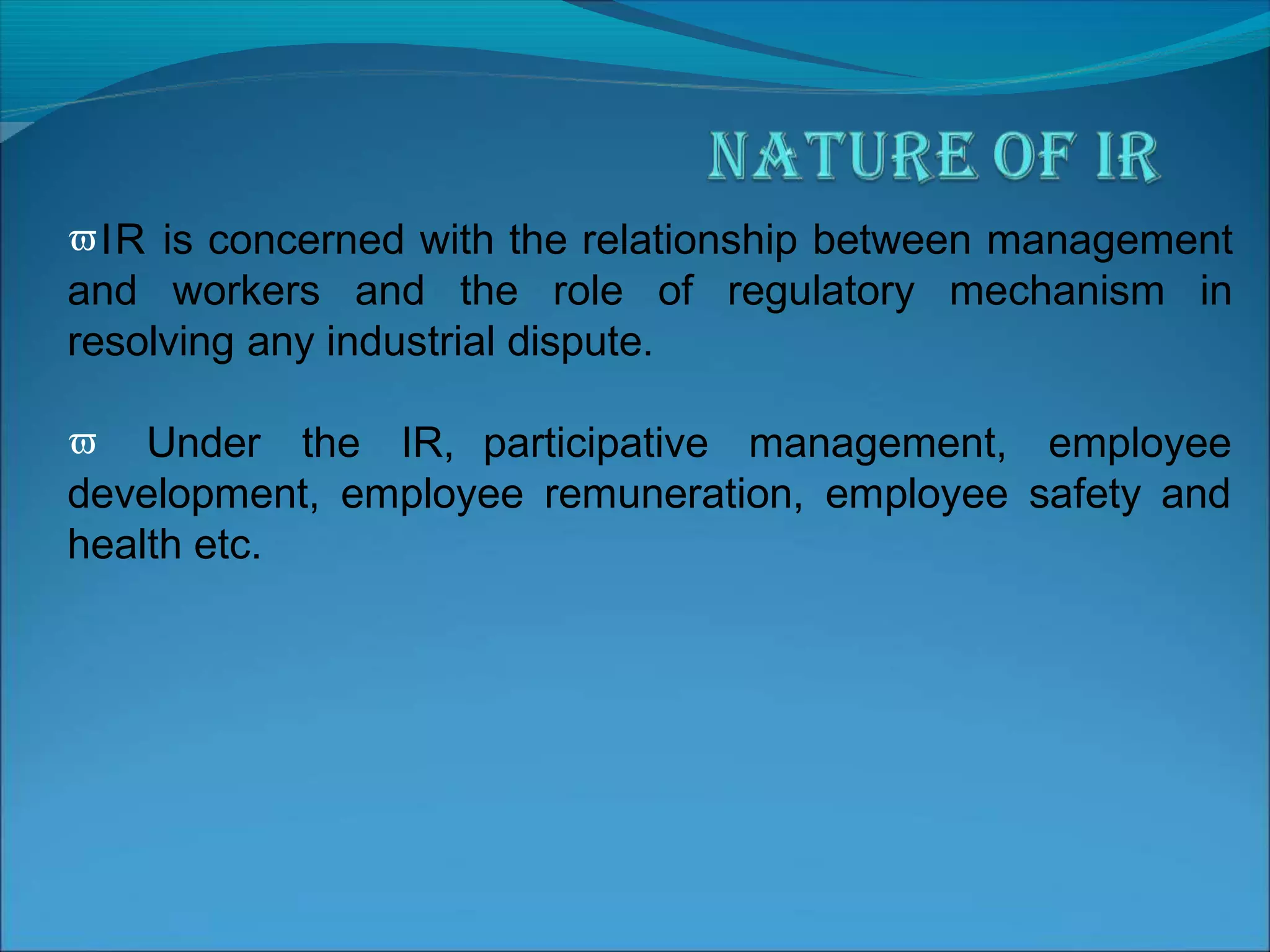 NATURE OF IR

ϖIR is concerned with the relationship between management and workers and the role of regulatory mechanism in resolving any industrial dispute.

ϖ Under the IR, participative management, employee development, employee remuneration, employee safety and health etc.